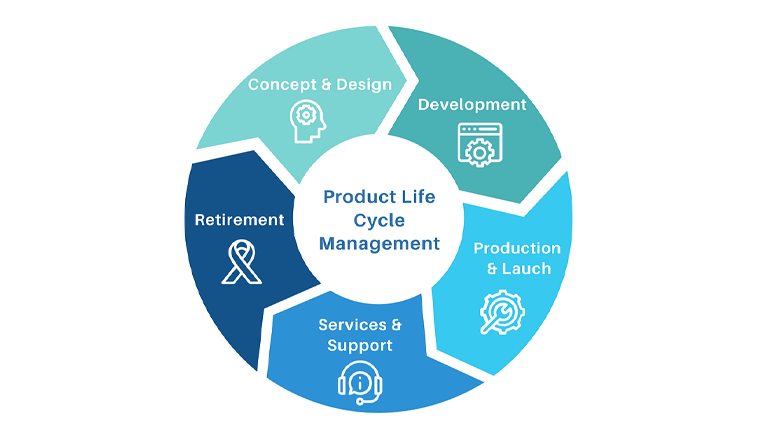 Product Life Cycle Management

Concept & Design

Development

Production & Lauch

Services & Support

Retirement